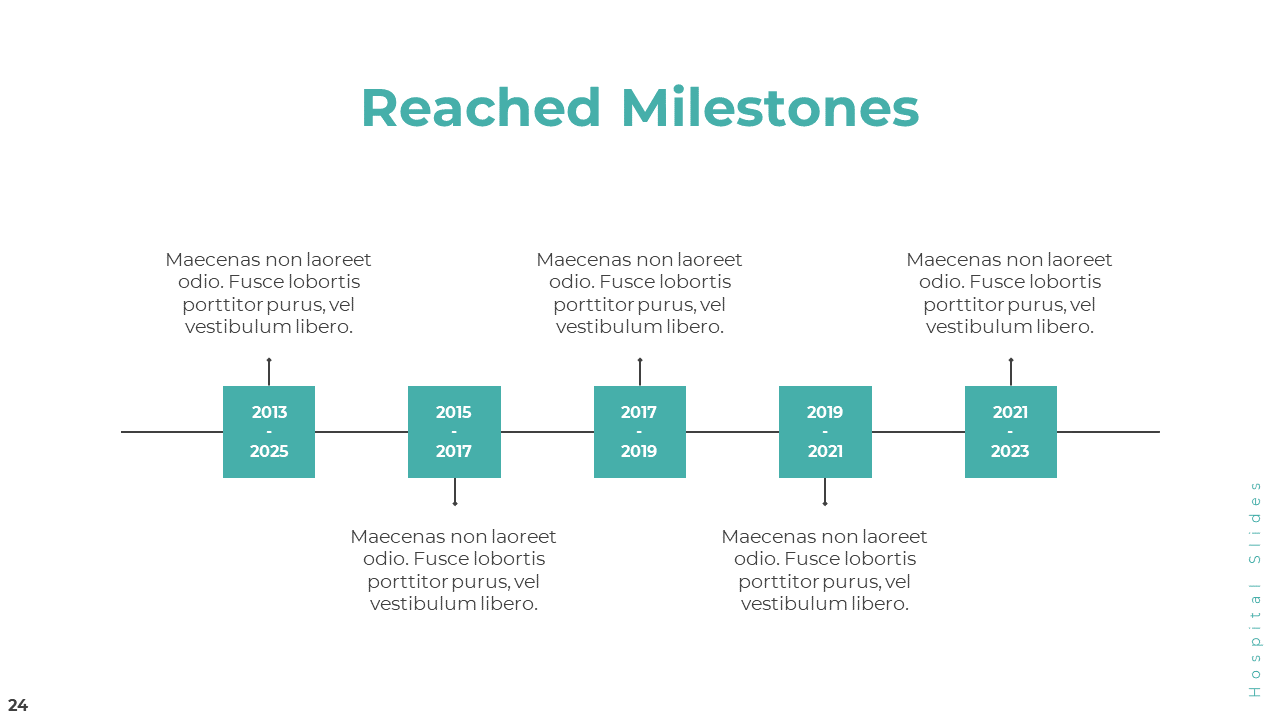 Reached Milestones

Maecenas non laoreet odio. Fusce lobortis porttitor purus, vel vestibulum libero.

2013 - 2025

2015 - 2017

Maecenas non laoreet odio. Fusce lobortis porttitor purus, vel vestibulum libero.

Maecenas non laoreet odio. Fusce lobortis porttitor purus, vel vestibulum libero.

2017 - 2019

2019 - 2021

Maecenas non laoreet odio. Fusce lobortis porttitor purus, vel vestibulum libero.

Maecenas non laoreet odio. Fusce lobortis porttitor purus, vel vestibulum libero.

2021 - 2023

Hospital Slides

24